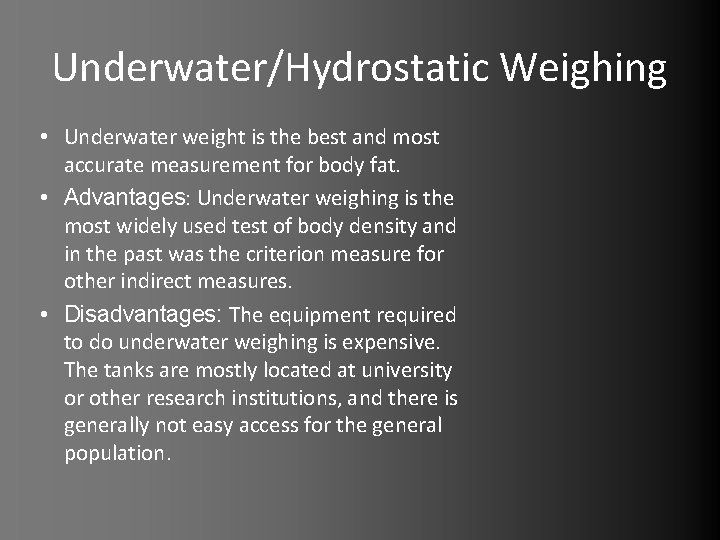 Underwater/Hydrostatic Weighing

• Underwater weight is the best and most accurate measurement for body fat.
• Advantages: Underwater weighing is the most widely used test of body density and in the past was the criterion measure for other indirect measures.
• Disadvantages: The equipment required to do underwater weighing is expensive. The tanks are mostly located at university or other research institutions, and there is generally not easy access for the general population.